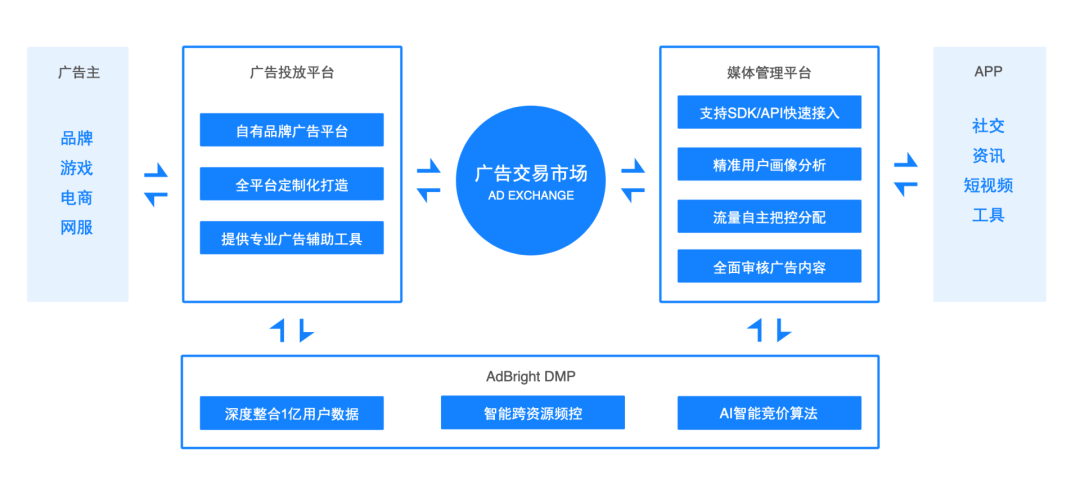 广告主

品牌
游戏
电商
网服

广告投放平台

自有品牌广告平台

全平台定制化打造

提供专业广告辅助工具

广告交易市场
AD EXCHANGE

媒体管理平台

支持SDK/API快速接入

精准用户画像分析

流量自主把控分配

全面审核广告内容

APP

社交
资讯
短视频
工具

AdBright DMP

深度整合1亿用户数据

智能跨资源频控

AI智能竞价算法